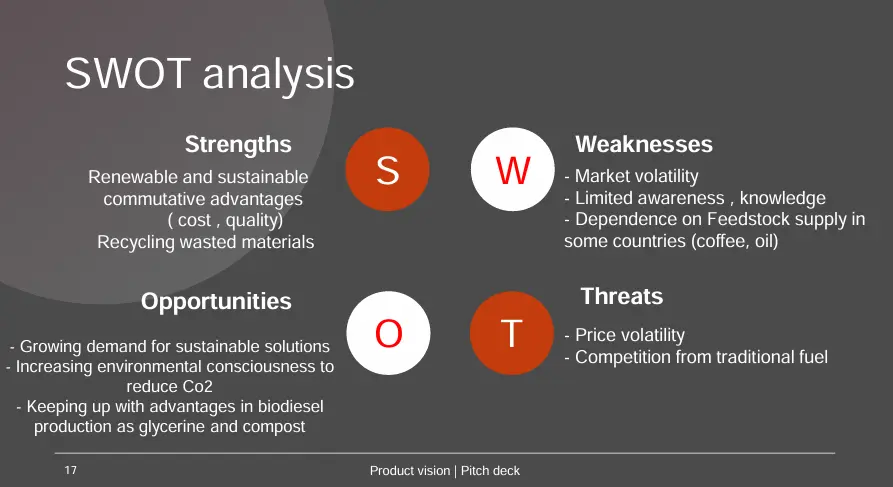 SWOT analysis

Strengths

Renewable and sustainable commutative advantages ( cost , quality) Recycling wasted materials

S

W

Weaknesses

- Market volatility
- Limited awareness , knowledge
- Dependence on Feedstock supply in some countries (coffee, oil)

Opportunities

- Growing demand for sustainable solutions
- Increasing environmental consciousness to reduce Co2
- Keeping up with advantages in biodiesel production as glycerine and compost

O

T

Threats

- Price volatility
- Competition from traditional fuel

17

Product vision | Pitch deck